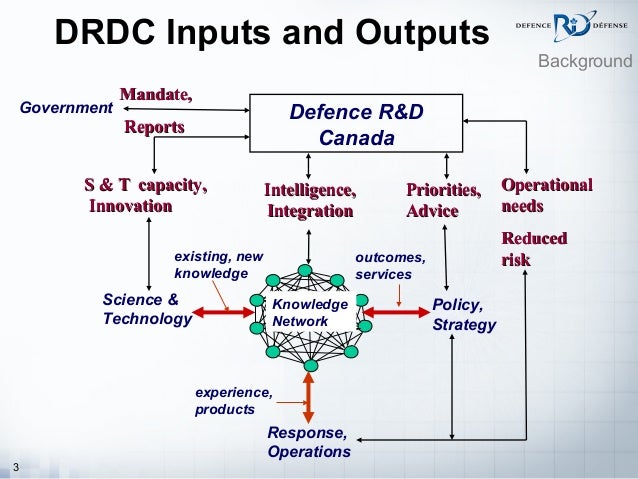 DRDC Inputs and Outputs

DEFENCE R&D DÉFENSE

Background

Government

Mandate,

Reports

Defence R&D Canada

S & T capacity, Innovation

Intelligence, Integration

Priorities, Advice

Operational needs

Reduced risk

existing, new knowledge

outcomes, services

Science & Technology

Knowledge Network

Policy, Strategy

experience, products

Response, Operations

3